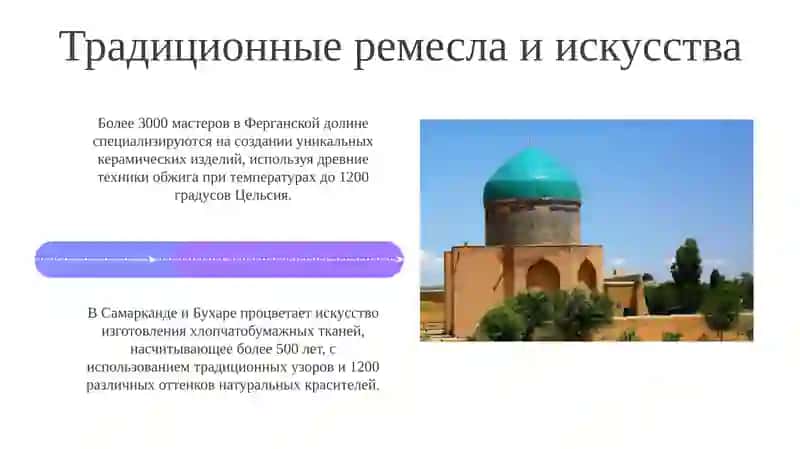 Традиционные ремесла и искусства

Более 3000 мастеров в Ферганской долине специализируются на создании уникальных керамических изделий, используя древние техники обжига при температурах до 1200 градусов Цельсия.

В Самарканде и Бухаре процветает искусство изготовления хлопчатобумажных тканей, насчитывающее более 500 лет, с использованием традиционных узоров и 1200 различных оттенков натуральных красителей.